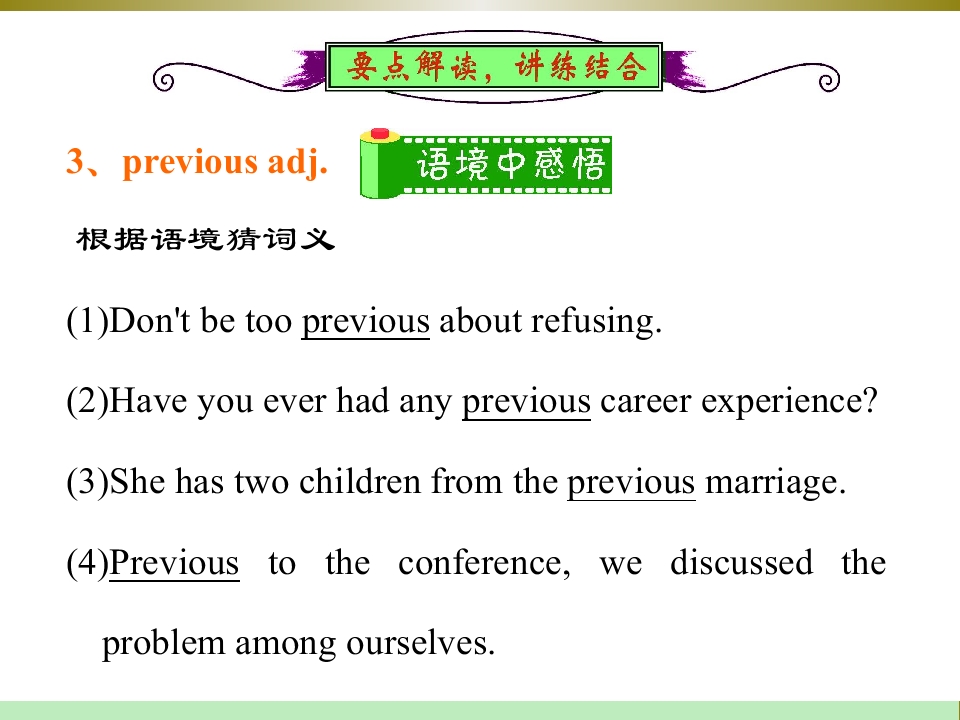 要点解读，讲练结合

3、previous adj.

语境中感悟

根据语境猜词义

(1)Don't be too previous about refusing.

(2)Have you ever had any previous career experience?

(3)She has two children from the previous marriage.

(4)Previous to the conference, we discussed the problem among ourselves.